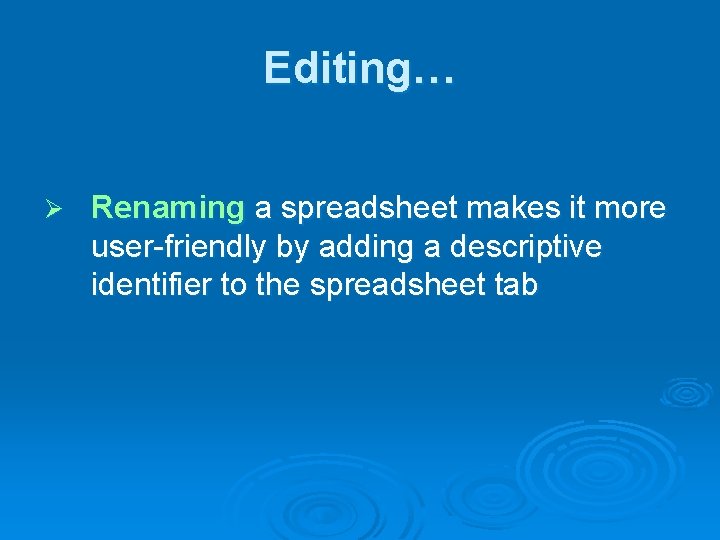 Editing…

➢ Renaming a spreadsheet makes it more user-friendly by adding a descriptive identifier to the spreadsheet tab